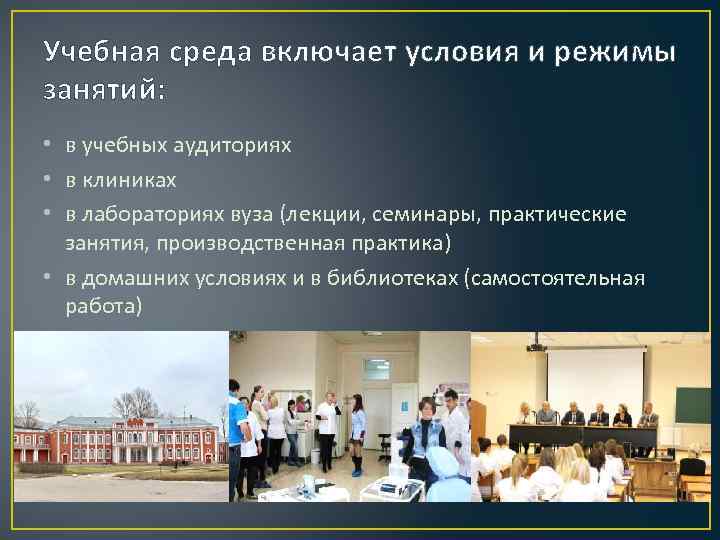 Учебная среда включает условия и режимы занятий:

• в учебных аудиториях
• в клиниках
• в лабораториях вуза (лекции, семинары, практические занятия, производственная практика)
• в домашних условиях и в библиотеках (самостоятельная работа)